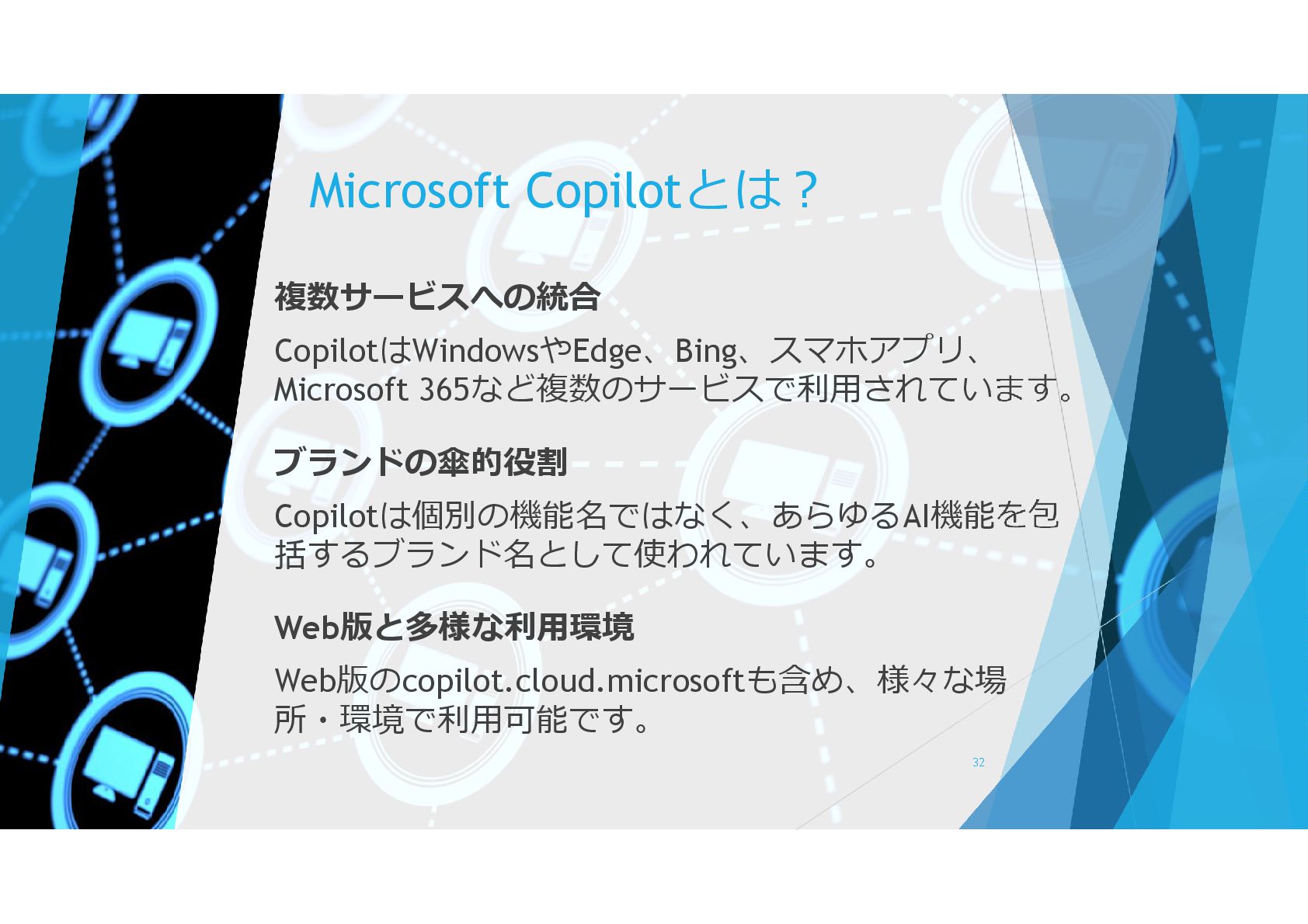 Microsoft Copilotとは？

複数サービスへの統合

CopilotはWindowsやEdge、Bing、スマホアプリ、Microsoft 365など複数のサービスで利用されています。

ブランドの傘的役割

Copilotは個別の機能名ではなく、あらゆるAI機能を包括するブランド名として使われています。

Web版と多様な利用環境

Web版のcopilot.cloud.microsoftも含め、様々な場所・環境で利用可能です。

32